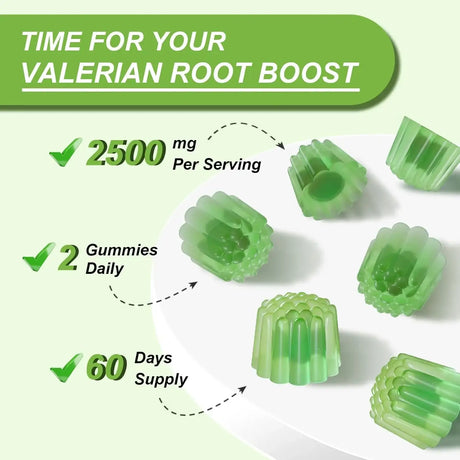 TIME FOR YOUR
VALERIAN ROOT BOOST

2500 mg
Per Serving

2 Gummies
Daily

60 Days
Supply